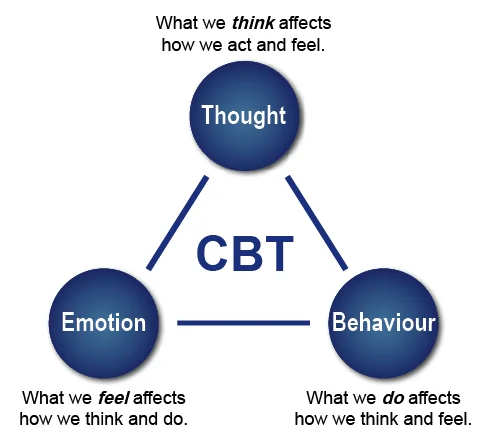 What we think affects how we act and feel.

Thought

CBT

Emotion

Behaviour

What we feel affects how we think and do.

What we do affects how we think and feel.